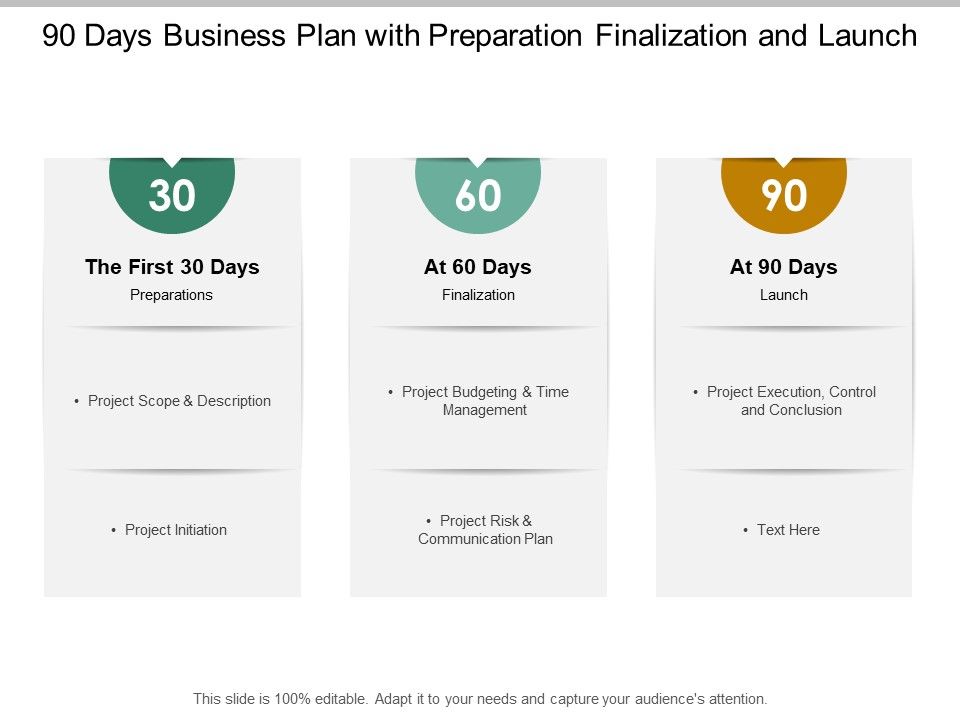 90 Days Business Plan with Preparation Finalization and Launch

30

The First 30 Days

Preparations

• Project Scope & Description

• Project Initiation

60

At 60 Days

Finalization

• Project Budgeting & Time Management

• Project Risk & Communication Plan

90

At 90 Days

Launch

• Project Execution, Control and Conclusion

• Text Here

This slide is 100% editable. Adapt it to your needs and capture your audience's attention.